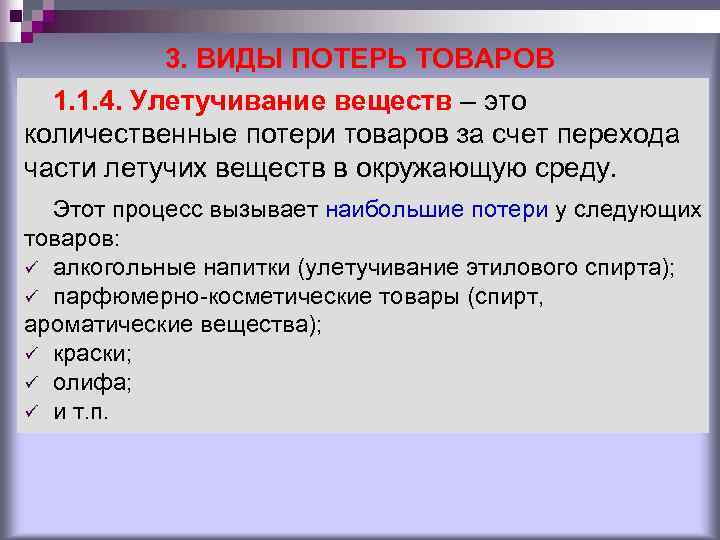 3. ВИДЫ ПОТЕРЬ ТОВАРОВ

1.1.4. Улетучивание веществ – это количественные потери товаров за счет перехода части летучих веществ в окружающую среду.

Этот процесс вызывает наибольшие потери у следующих товаров:
✓ алкогольные напитки (улетучивание этилового спирта);
✓ парфюмерно-косметические товары (спирт, ароматические вещества);
✓ краски;
✓ олифа;
✓ и т.п.